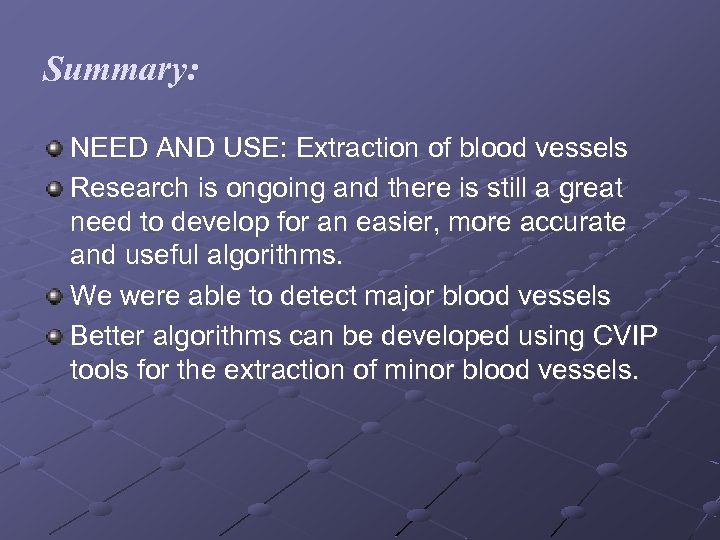 Summary:

- NEED AND USE: Extraction of blood vessels
- Research is ongoing and there is still a great need to develop for an easier, more accurate and useful algorithms.
- We were able to detect major blood vessels
- Better algorithms can be developed using CVIP tools for the extraction of minor blood vessels.